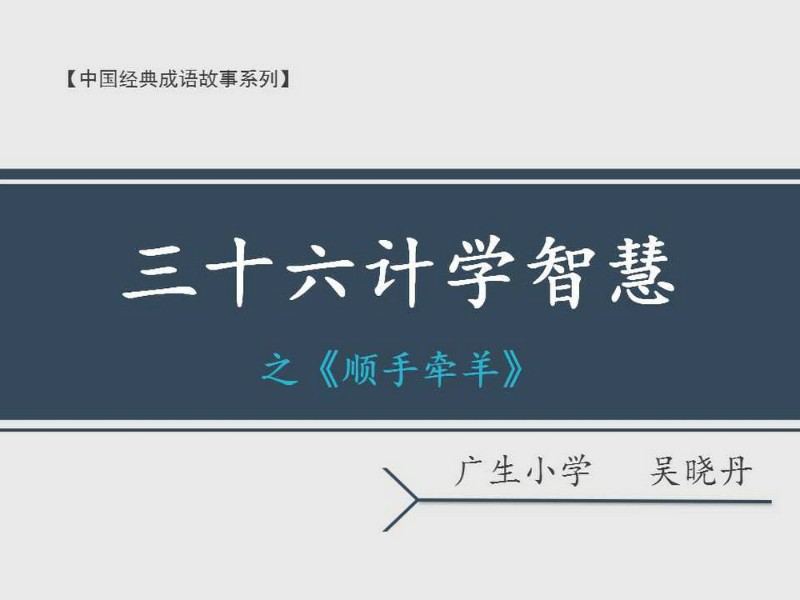 【中国经典成语故事系列】

三十六计学智慧

之《顺手牵羊》

广生小学　吴晓丹